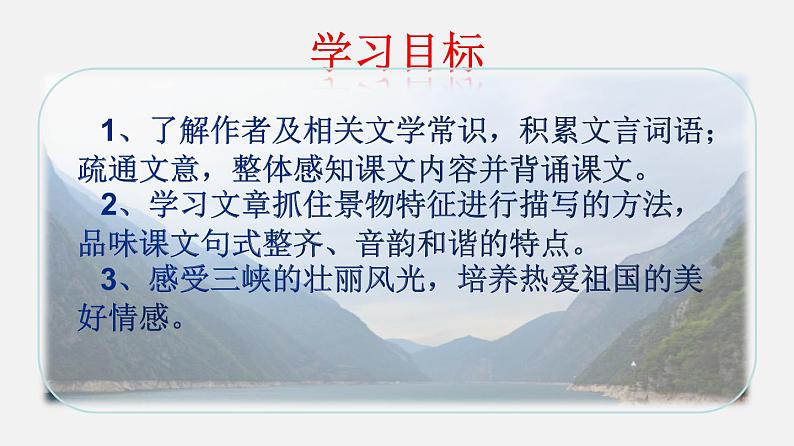 学习目标

1、了解作者及相关文学常识，积累文言词语；疏通文意，整体感知课文内容并背诵课文。

2、学习文章抓住景物特征进行描写的方法，品味课文句式整齐、音韵和谐的特点。

3、感受三峡的壮丽风光，培养热爱祖国的美好情感。